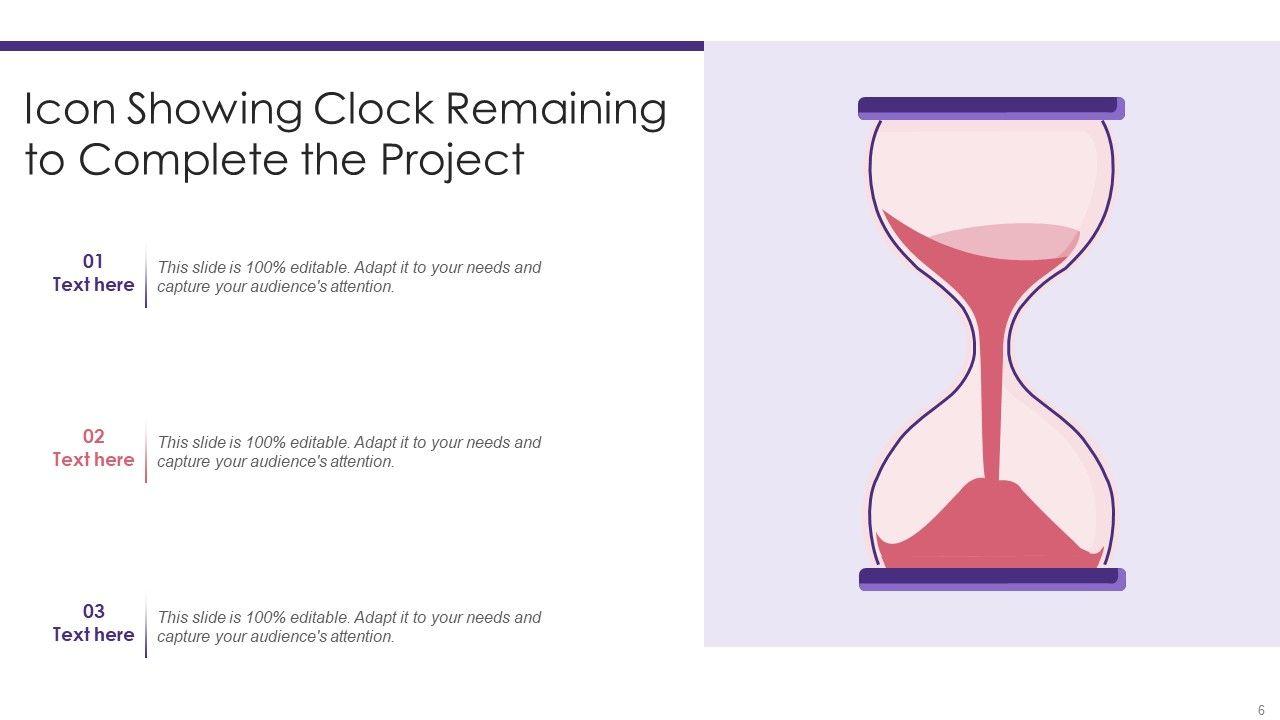 Icon Showing Clock Remaining to Complete the Project

01
Text here

This slide is 100% editable. Adapt it to your needs and capture your audience's attention.

02
Text here

This slide is 100% editable. Adapt it to your needs and capture your audience's attention.

03
Text here

This slide is 100% editable. Adapt it to your needs and capture your audience's attention.

6